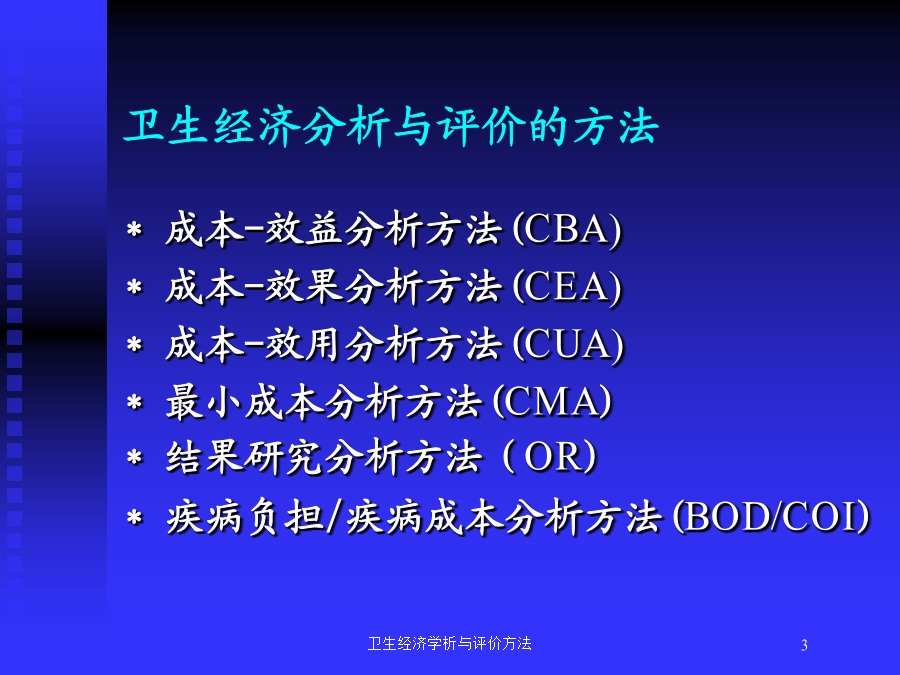 卫生经济分析与评价的方法

* 成本-效益分析方法 (CBA)
* 成本-效果分析方法 (CEA)
* 成本-效用分析方法 (CUA)
* 最小成本分析方法 (CMA)
* 结果研究分析方法 ( OR)
* 疾病负担/疾病成本分析方法 (BOD/COI)

卫生经济学析与评价方法

3